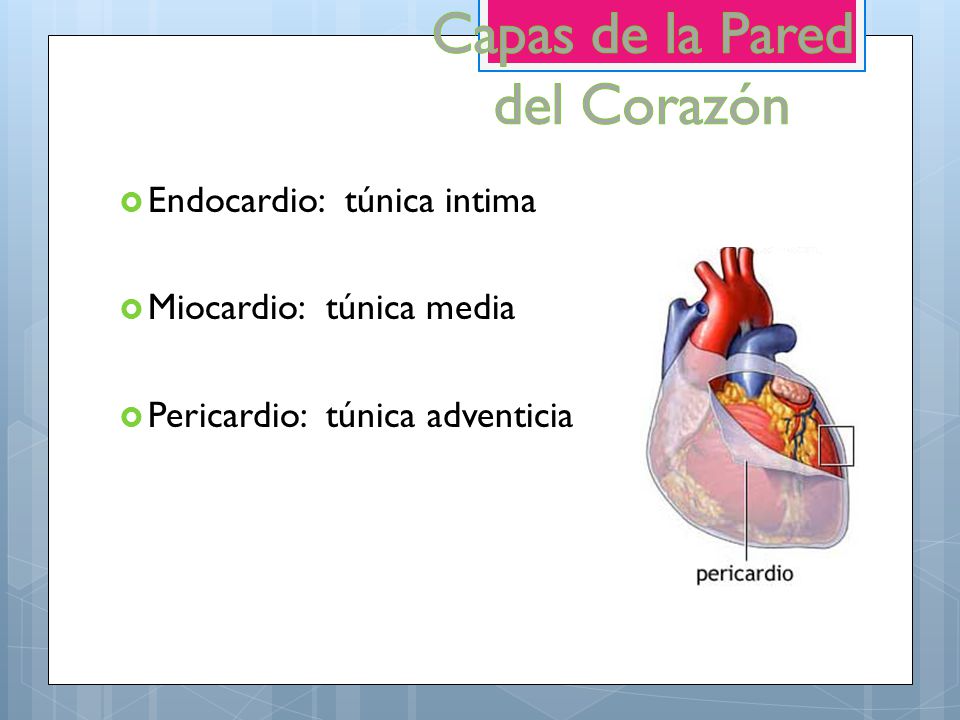 Capas de la Pared del Corazón

Endocardio: túnica intima

Miocardio: túnica media

Pericardio: túnica adventicia

pericardio